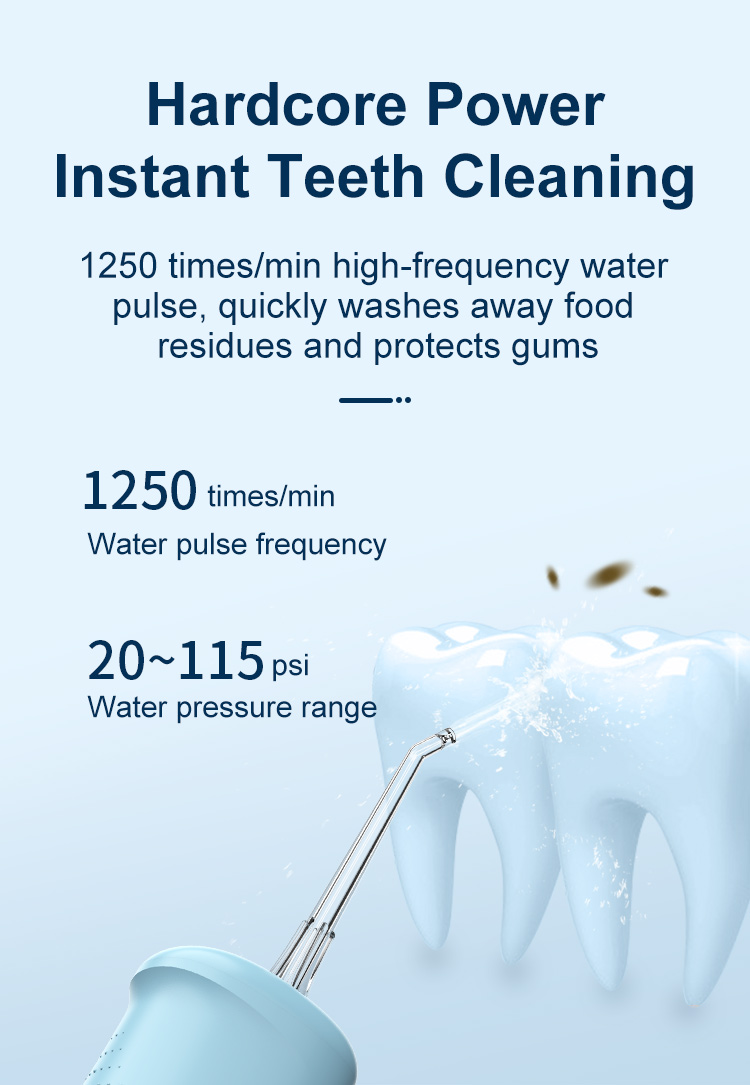 Hardcore Power
Instant Teeth Cleaning

1250 times/min high-frequency water pulse, quickly washes away food residues and protects gums

1250 times/min
Water pulse frequency

20~115 psi
Water pressure range